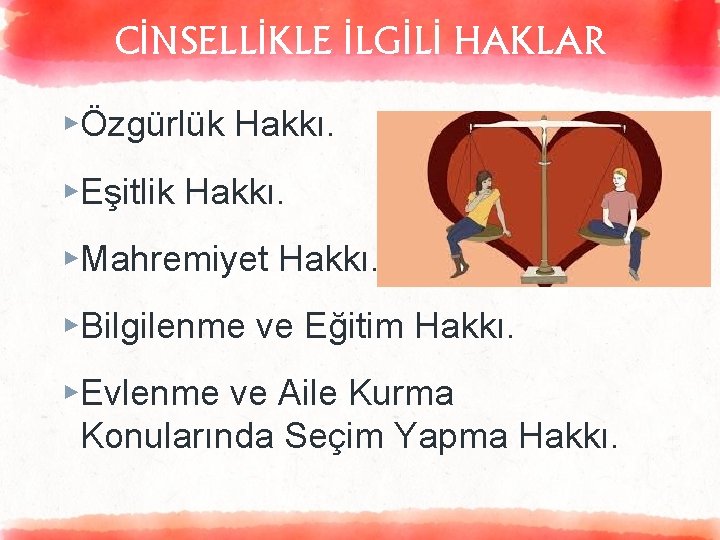 CİNSELLİKLE İLGİLİ HAKLAR

▸Özgürlük Hakkı.

▸Eşitlik Hakkı.

▸Mahremiyet Hakkı.

▸Bilgilenme ve Eğitim Hakkı.

▸Evlenme ve Aile Kurma Konularında Seçim Yapma Hakkı.